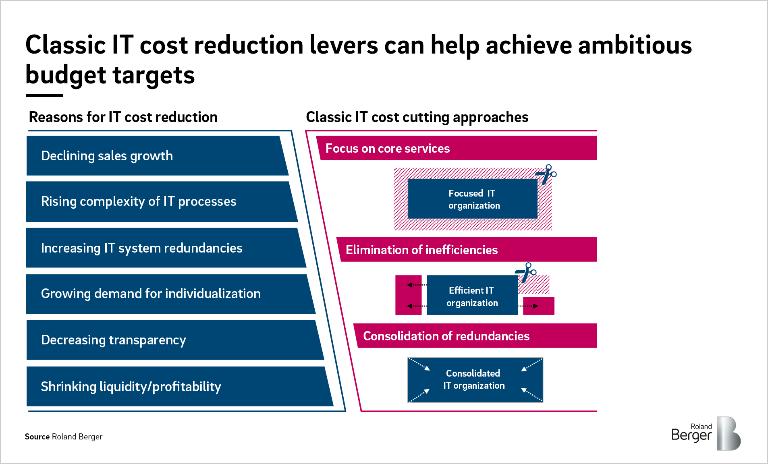 Classic IT cost reduction levers can help achieve ambitious budget targets

Reasons for IT cost reduction

Declining sales growth

Rising complexity of IT processes

Increasing IT system redundancies

Growing demand for individualization

Decreasing transparency

Shrinking liquidity/profitability

Classic IT cost cutting approaches

Focus on core services

Focused IT organization

Elimination of inefficiencies

Efficient IT organization

Consolidation of redundancies

Consolidated IT organization

Source Roland Berger

Roland Berger